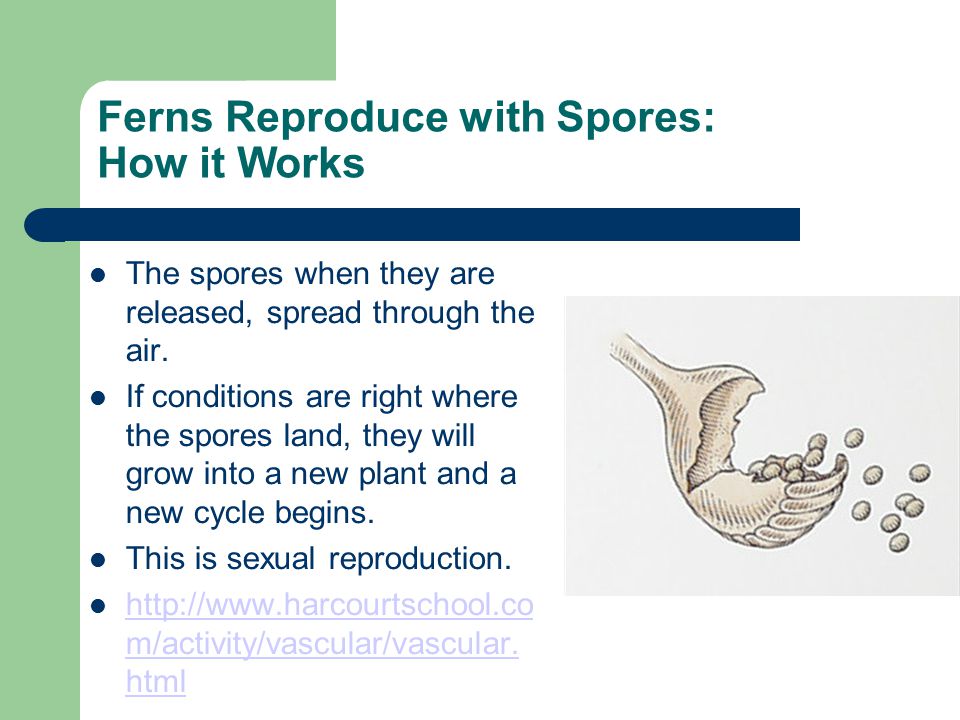 Ferns Reproduce with Spores: How it Works

- The spores when they are released, spread through the air.
- If conditions are right where the spores land, they will grow into a new plant and a new cycle begins.
- This is sexual reproduction.
- http://www.harcourtschool.com/activity/vascular/vascular.html